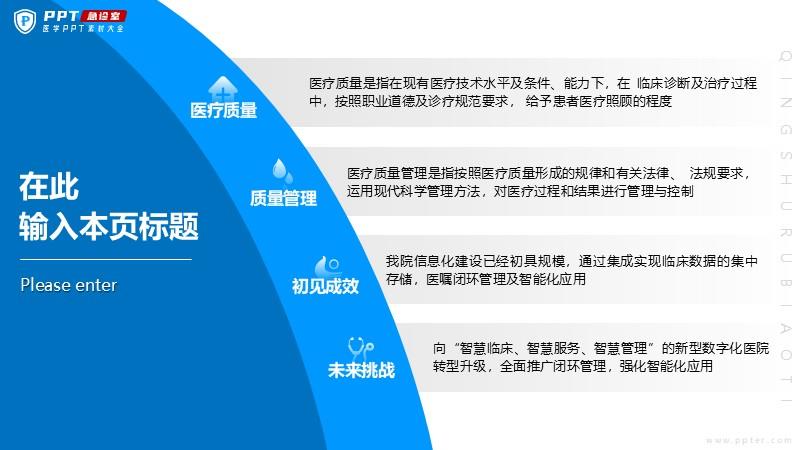 PPT 急诊室
医学PPT素材大全

在此
输入本页标题

Please enter

医疗质量

医疗质量是指在现有医疗技术水平及条件、能力下，在 临床诊断及治疗过程中，按照职业道德及诊疗规范要求， 给予患者医疗照顾的程度

质量管理

医疗质量管理是指按照医疗质量形成的规律和有关法律、 法规要求，运用现代科学管理方法，对医疗过程和结果进行管理与控制

初见成效

我院信息化建设已经初具规模，通过集成实现临床数据的集中存储，医嘱闭环管理及智能化应用

未来挑战

向“智慧临床、智慧服务、智慧管理”的新型数字化医院转型升级，全面推广闭环管理，强化智能化应用

QINGSHURUBIAOTI

www.ppter.com